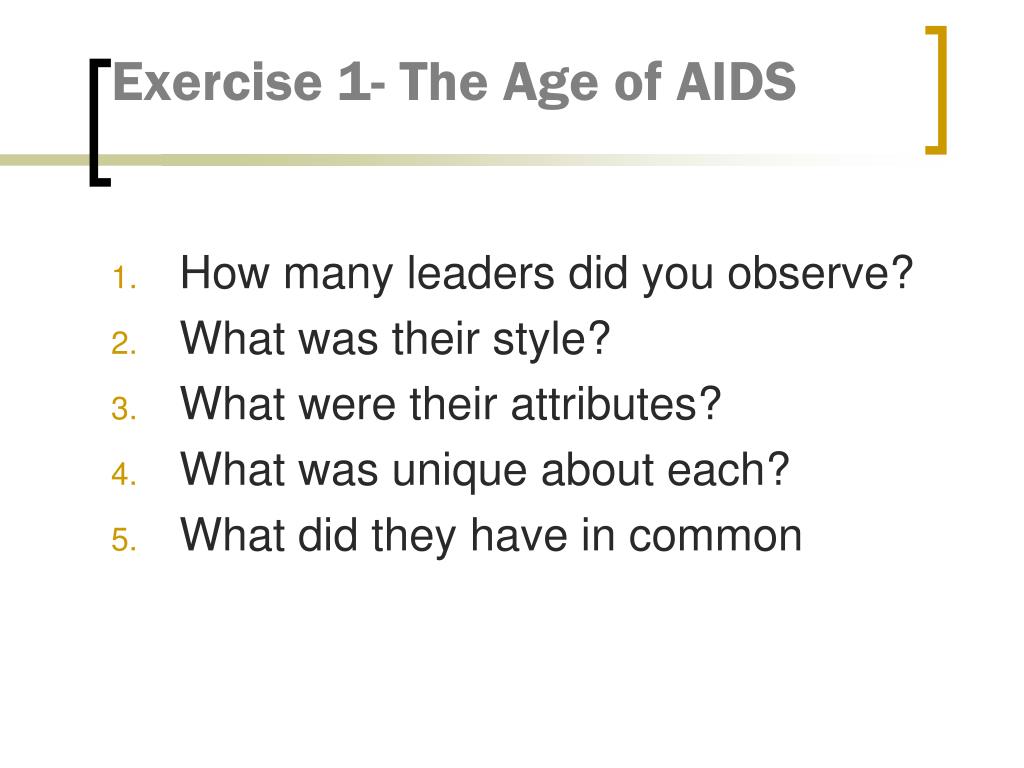 Exercise 1- The Age of AIDS

1. How many leaders did you observe?
2. What was their style?
3. What were their attributes?
4. What was unique about each?
5. What did they have in common